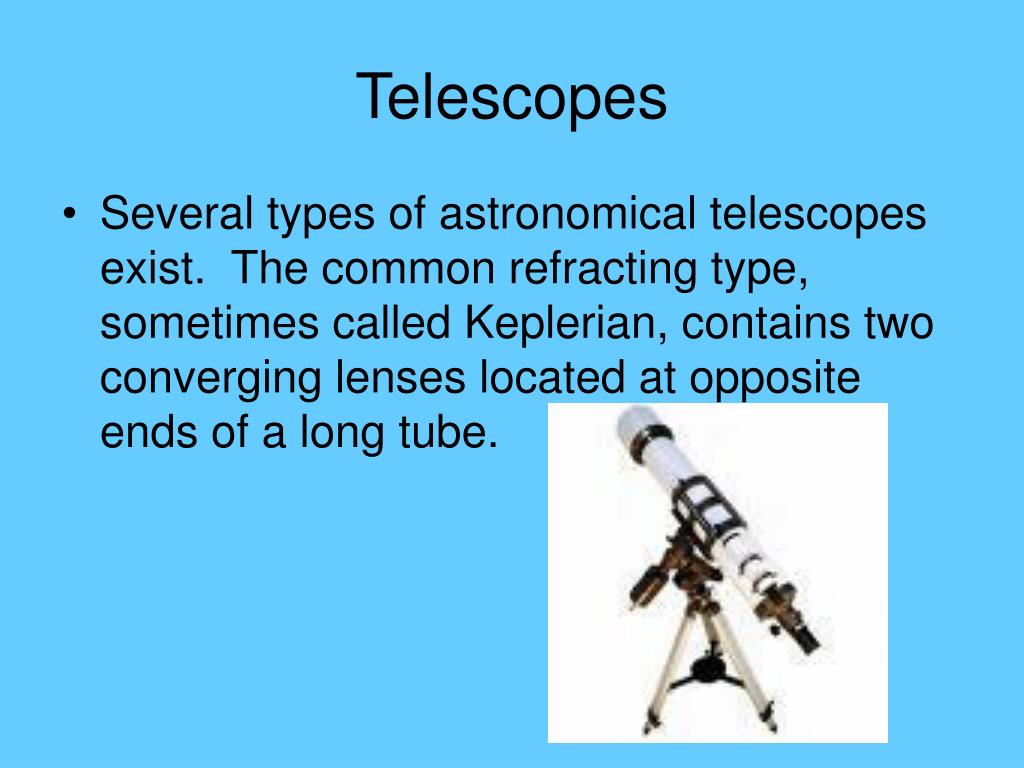 Telescopes

• Several types of astronomical telescopes exist. The common refracting type, sometimes called Keplerian, contains two converging lenses located at opposite ends of a long tube.